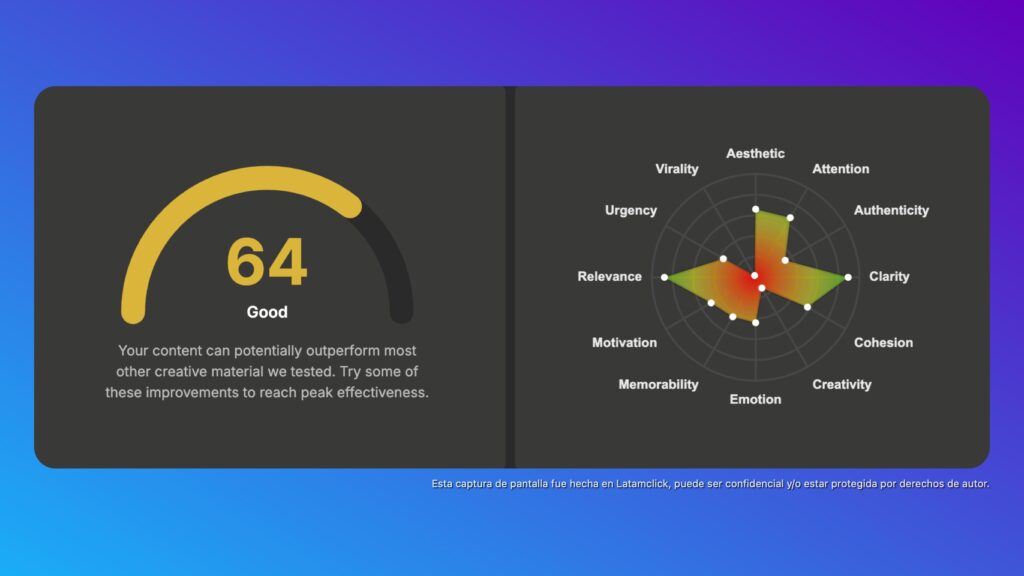 64

Good

Your content can potentially outperform most other creative material we tested. Try some of these improvements to reach peak effectiveness.

Aesthetic
Attention
Authenticity
Clarity
Cohesion
Creativity
Emotion
Memorability
Motivation
Relevance
Urgency
Virality

Esta captura de pantalla fue hecha en Latamclick, puede ser confidencial y/o estar protegida por derechos de autor.